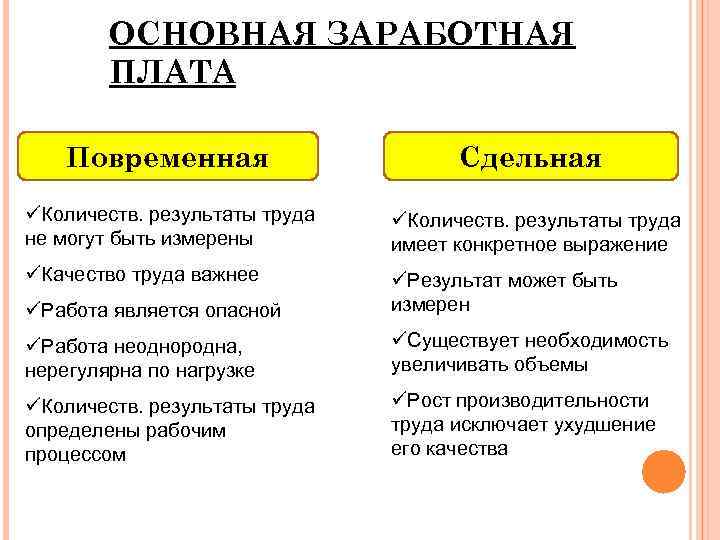 ОСНОВНАЯ ЗАРАБОТНАЯ ПЛАТА

Повременная

✓Количеств. результаты труда не могут быть измерены

✓Качество труда важнее

✓Работа является опасной

✓Работа неоднородна, нерегулярна по нагрузке

✓Количеств. результаты труда определены рабочим процессом

Сдельная

✓Количеств. результаты труда имеет конкретное выражение

✓Результат может быть измерен

✓Существует необходимость увеличивать объемы

✓Рост производительности труда исключает ухудшение его качества